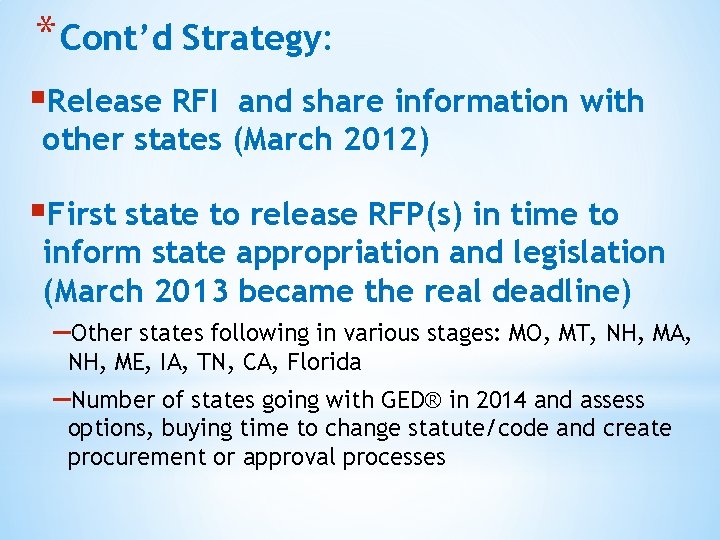 *Cont'd Strategy:

▪Release RFI and share information with other states (March 2012)

▪First state to release RFP(s) in time to inform state appropriation and legislation (March 2013 became the real deadline)

–Other states following in various stages: MO, MT, NH, MA, NH, ME, IA, TN, CA, Florida

–Number of states going with GED® in 2014 and assess options, buying time to change statute/code and create procurement or approval processes